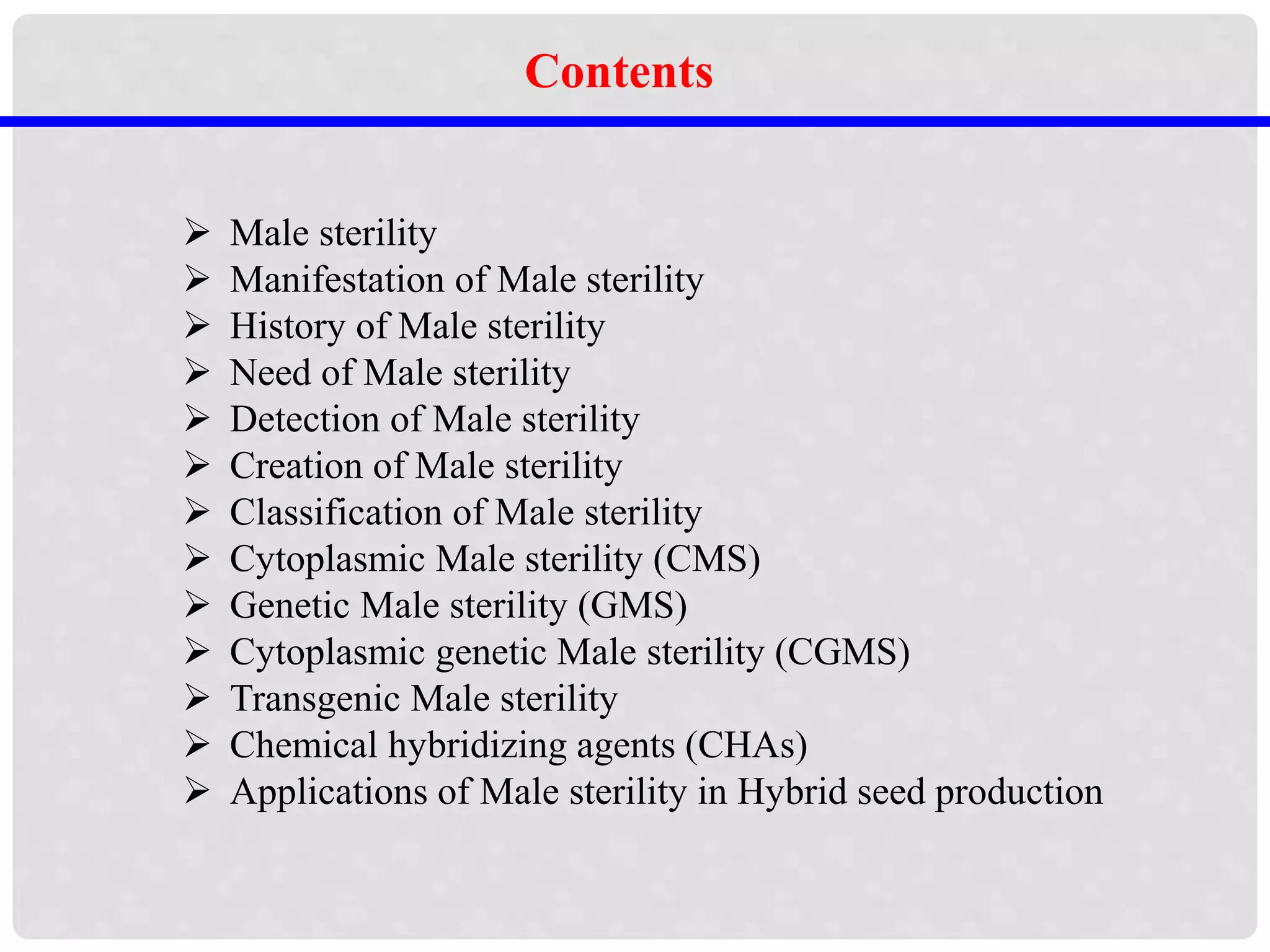 Contents

➢ Male sterility
➢ Manifestation of Male sterility
➢ History of Male sterility
➢ Need of Male sterility
➢ Detection of Male sterility
➢ Creation of Male sterility
➢ Classification of Male sterility
➢ Cytoplasmic Male sterility (CMS)
➢ Genetic Male sterility (GMS)
➢ Cytoplasmic genetic Male sterility (CGMS)
➢ Transgenic Male sterility
➢ Chemical hybridizing agents (CHAs)
➢ Applications of Male sterility in Hybrid seed production